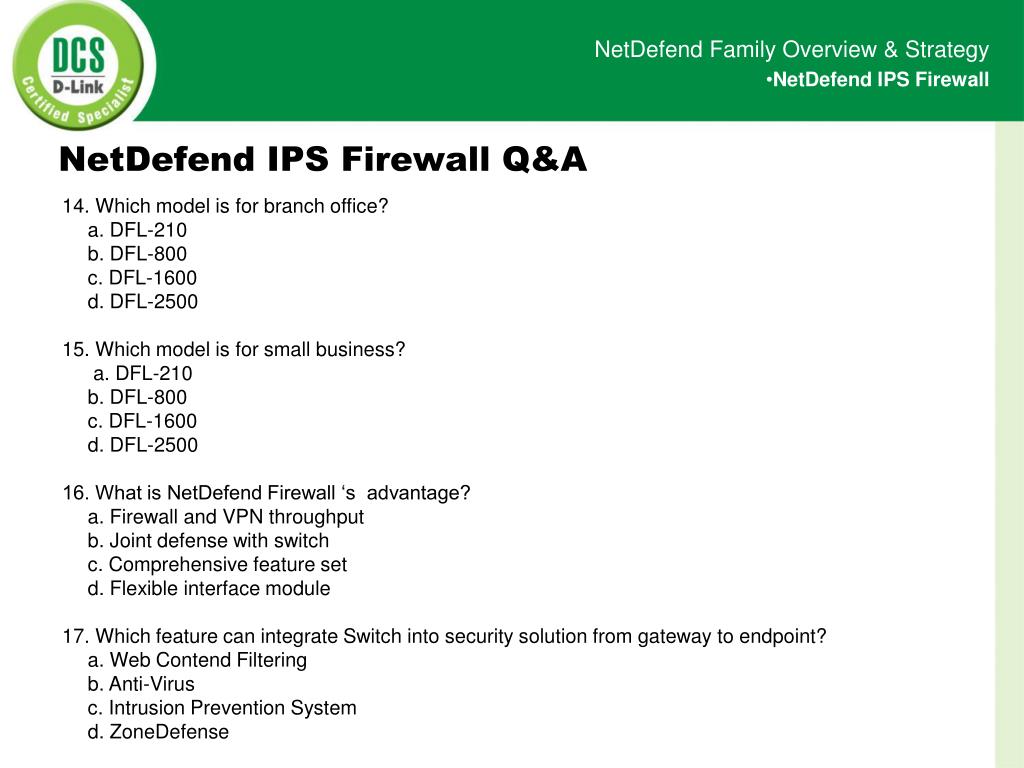 DCS
D-Link
Certified Specialist

NetDefend Family Overview & Strategy
•NetDefend IPS Firewall

NetDefend IPS Firewall Q&A

14. Which model is for branch office?
a. DFL-210
b. DFL-800
c. DFL-1600
d. DFL-2500

15. Which model is for small business?
a. DFL-210
b. DFL-800
c. DFL-1600
d. DFL-2500

16. What is NetDefend Firewall ‘s advantage?
a. Firewall and VPN throughput
b. Joint defense with switch
c. Comprehensive feature set
d. Flexible interface module

17. Which feature can integrate Switch into security solution from gateway to endpoint?
a. Web Contend Filtering
b. Anti-Virus
c. Intrusion Prevention System
d. ZoneDefense